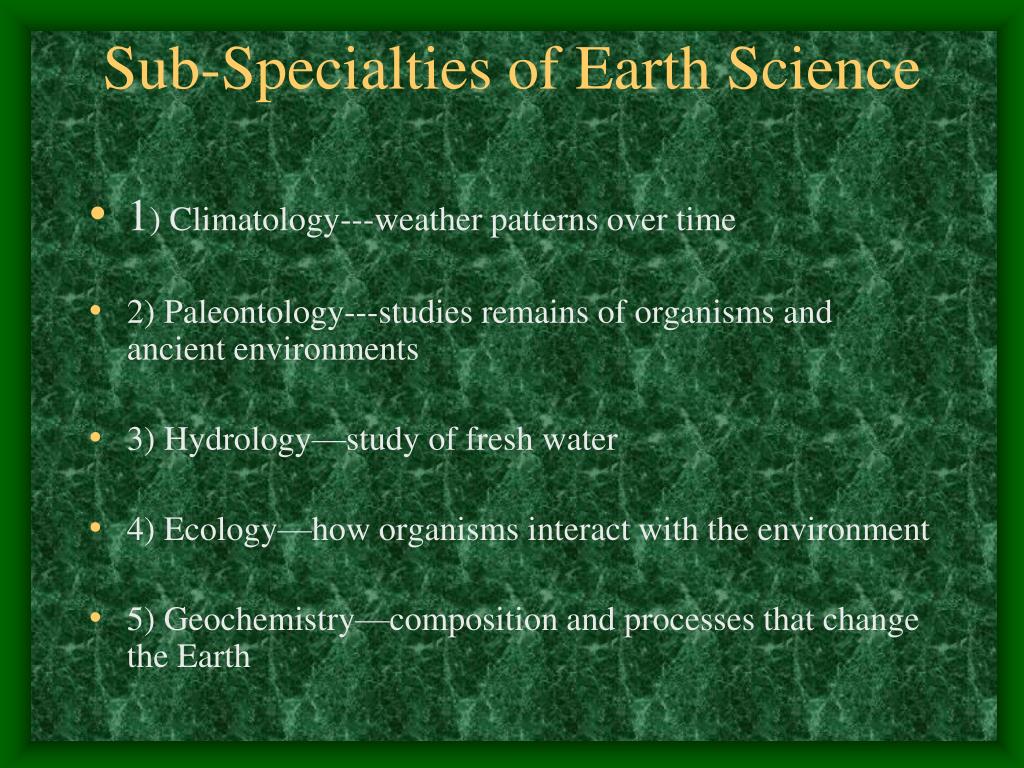 Sub-Specialties of Earth Science

• 1) Climatology---weather patterns over time

• 2) Paleontology---studies remains of organisms and ancient environments

• 3) Hydrology—study of fresh water

• 4) Ecology—how organisms interact with the environment

• 5) Geochemistry—composition and processes that change the Earth